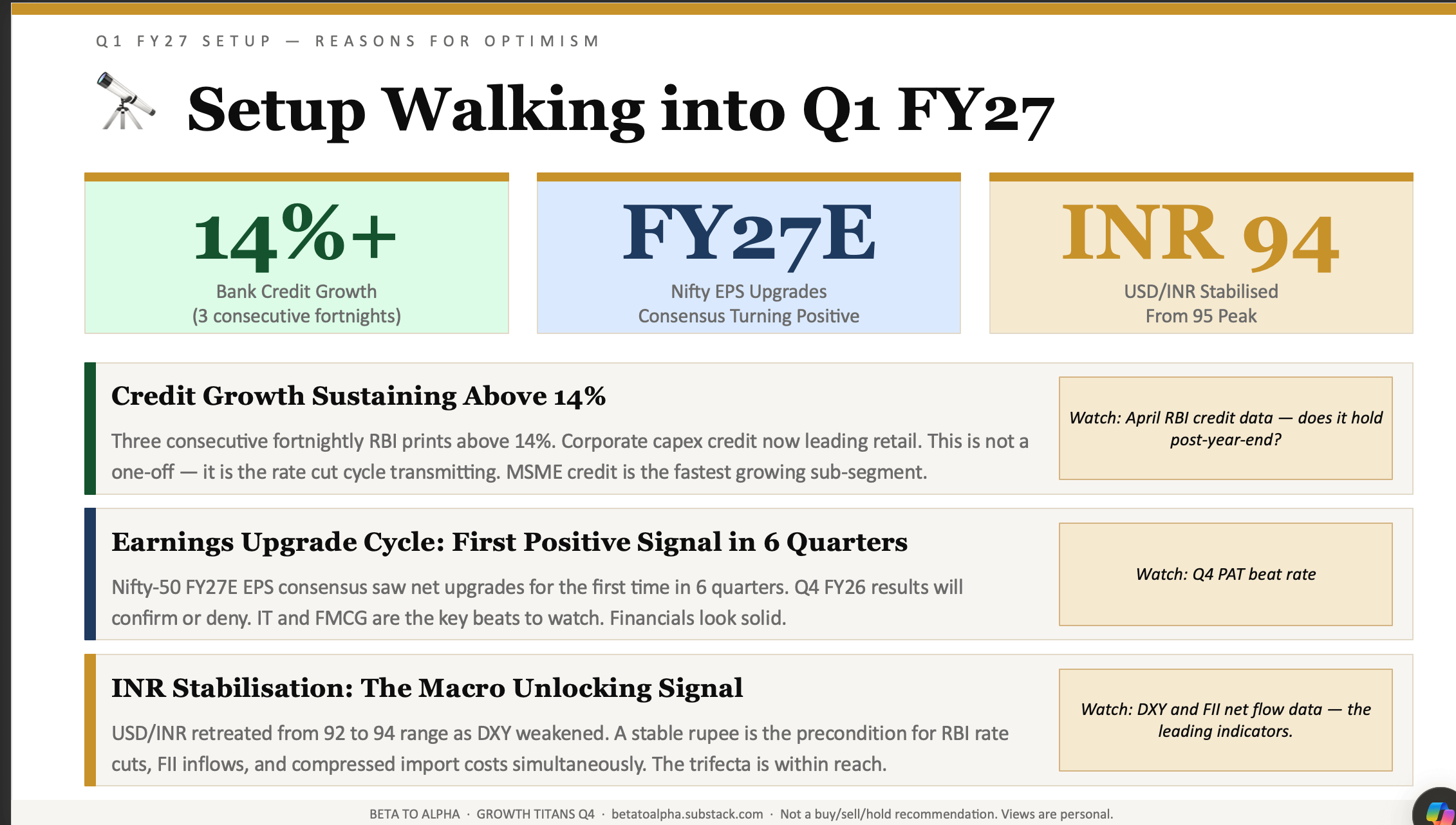 Q1 FY27 SETUP — REASONS FOR OPTIMISM

Setup Walking into Q1 FY27

14%+
Bank Credit Growth
(3 consecutive fortnights)

FY27E
Nifty EPS Upgrades
Consensus Turning Positive

INR 94
USD/INR Stabilised
From 95 Peak

Credit Growth Sustaining Above 14%

Three consecutive fortnightly RBI prints above 14%. Corporate capex credit now leading retail. This is not a one-off — it is the rate cut cycle transmitting. MSME credit is the fastest growing sub-segment.

Watch: April RBI credit data — does it hold post-year-end?

Earnings Upgrade Cycle: First Positive Signal in 6 Quarters

Nifty-50 FY27E EPS consensus saw net upgrades for the first time in 6 quarters. Q4 FY26 results will confirm or deny. IT and FMCG are the key beats to watch. Financials look solid.

Watch: Q4 PAT beat rate

INR Stabilisation: The Macro Unlocking Signal

USD/INR retreated from 92 to 94 range as DXY weakened. A stable rupee is the precondition for RBI rate cuts, FII inflows, and compressed import costs simultaneously. The trifecta is within reach.

Watch: DXY and FII net flow data — the leading indicators.

BETA TO ALPHA · GROWTH TITANS Q4 · betatoalpha.substack.com · Not a buy/sell/hold recommendation. Views are personal.